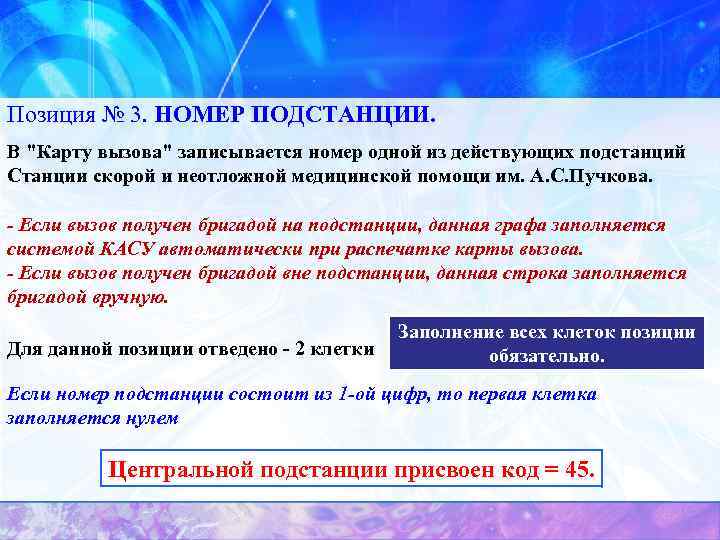 Позиция № 3. НОМЕР ПОДСТАНЦИИ.

В "Карту вызова" записывается номер одной из действующих подстанций Станции скорой и неотложной медицинской помощи им. А.С.Пучкова.

- Если вызов получен бригадой на подстанции, данная графа заполняется системой КАСУ автоматически при распечатке карты вызова.
- Если вызов получен бригадой вне подстанции, данная строка заполняется бригадой вручную.

Для данной позиции отведено - 2 клетки

Заполнение всех клеток позиции обязательно.

Если номер подстанции состоит из 1-ой цифр, то первая клетка заполняется нулем

Центральной подстанции присвоен код = 45.